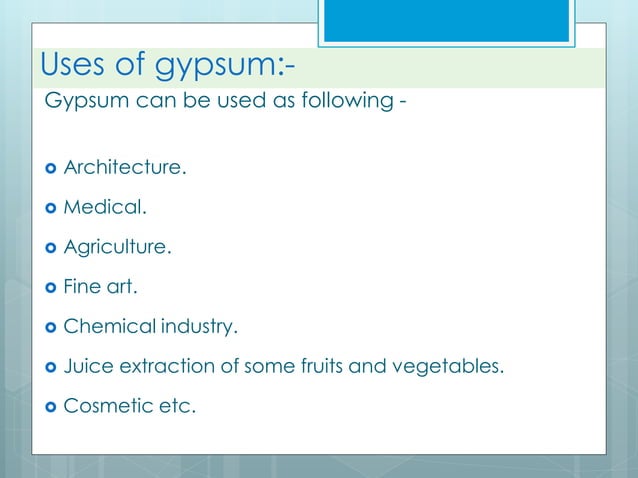 Uses of gypsum:-

Gypsum can be used as following -

- Architecture.
- Medical.
- Agriculture.
- Fine art.
- Chemical industry.
- Juice extraction of some fruits and vegetables.
- Cosmetic etc.